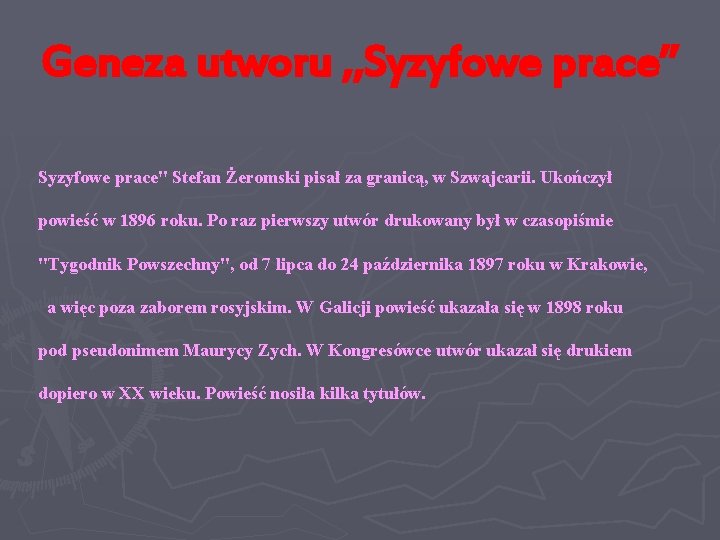 Geneza utworu „Syzyfowe prace”

Syzyfowe prace" Stefan Żeromski pisał za granicą, w Szwajcarii. Ukończył powieść w 1896 roku. Po raz pierwszy utwór drukowany był w czasopiśmie "Tygodnik Powszechny", od 7 lipca do 24 października 1897 roku w Krakowie, a więc poza zaborem rosyjskim. W Galicji powieść ukazała się w 1898 roku pod pseudonimem Maurycy Zych. W Kongresówce utwór ukazał się drukiem dopiero w XX wieku. Powieść nosiła kilka tytułów.